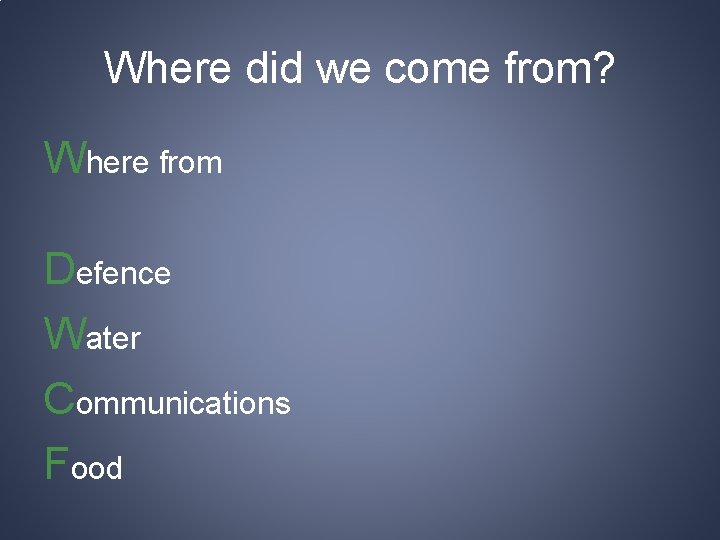 Where did we come from?

Where from

Defence

Water

Communications

Food